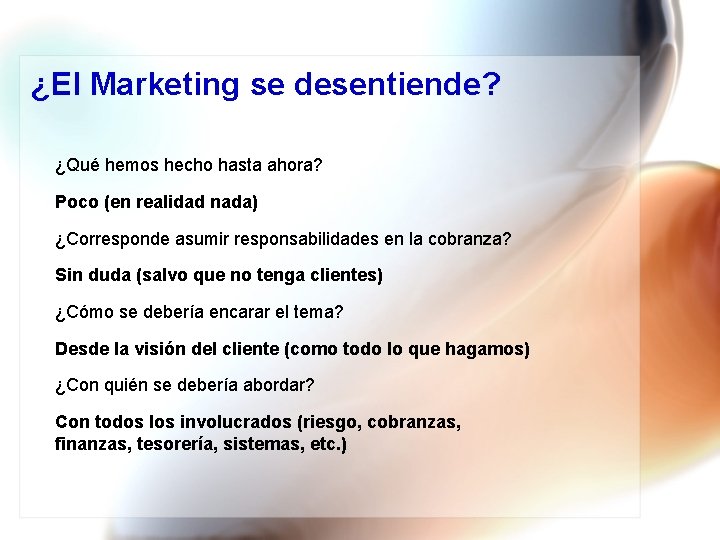 ¿El Marketing se desentiende?

¿Qué hemos hecho hasta ahora?

Poco (en realidad nada)

¿Corresponde asumir responsabilidades en la cobranza?

Sin duda (salvo que no tenga clientes)

¿Cómo se debería encarar el tema?

Desde la visión del cliente (como todo lo que hagamos)

¿Con quién se debería abordar?

Con todos los involucrados (riesgo, cobranzas, finanzas, tesorería, sistemas, etc.)